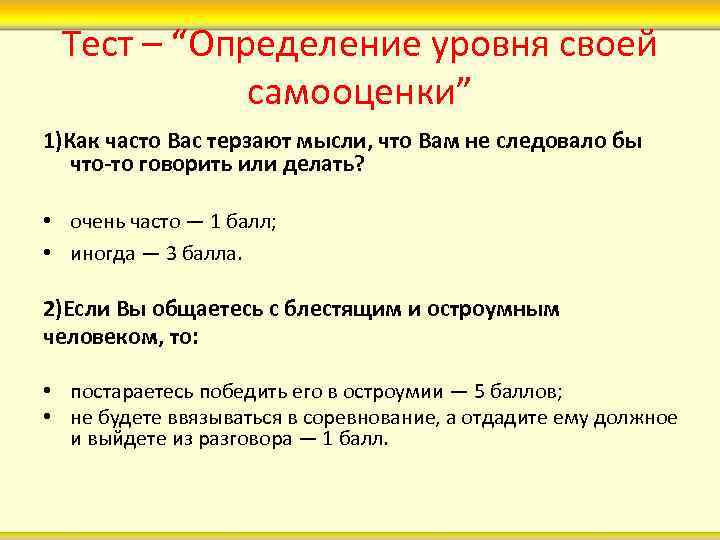 Тест – “Определение уровня своей самооценки”

1)Как часто Вас терзают мысли, что Вам не следовало бы что-то говорить или делать?

• очень часто — 1 балл;
• иногда — 3 балла.

2)Если Вы общаетесь с блестящим и остроумным человеком, то:

• постараетесь победить его в остроумии — 5 баллов;
• не будете ввязываться в соревнование, а отдадите ему должное и выйдете из разговора — 1 балл.